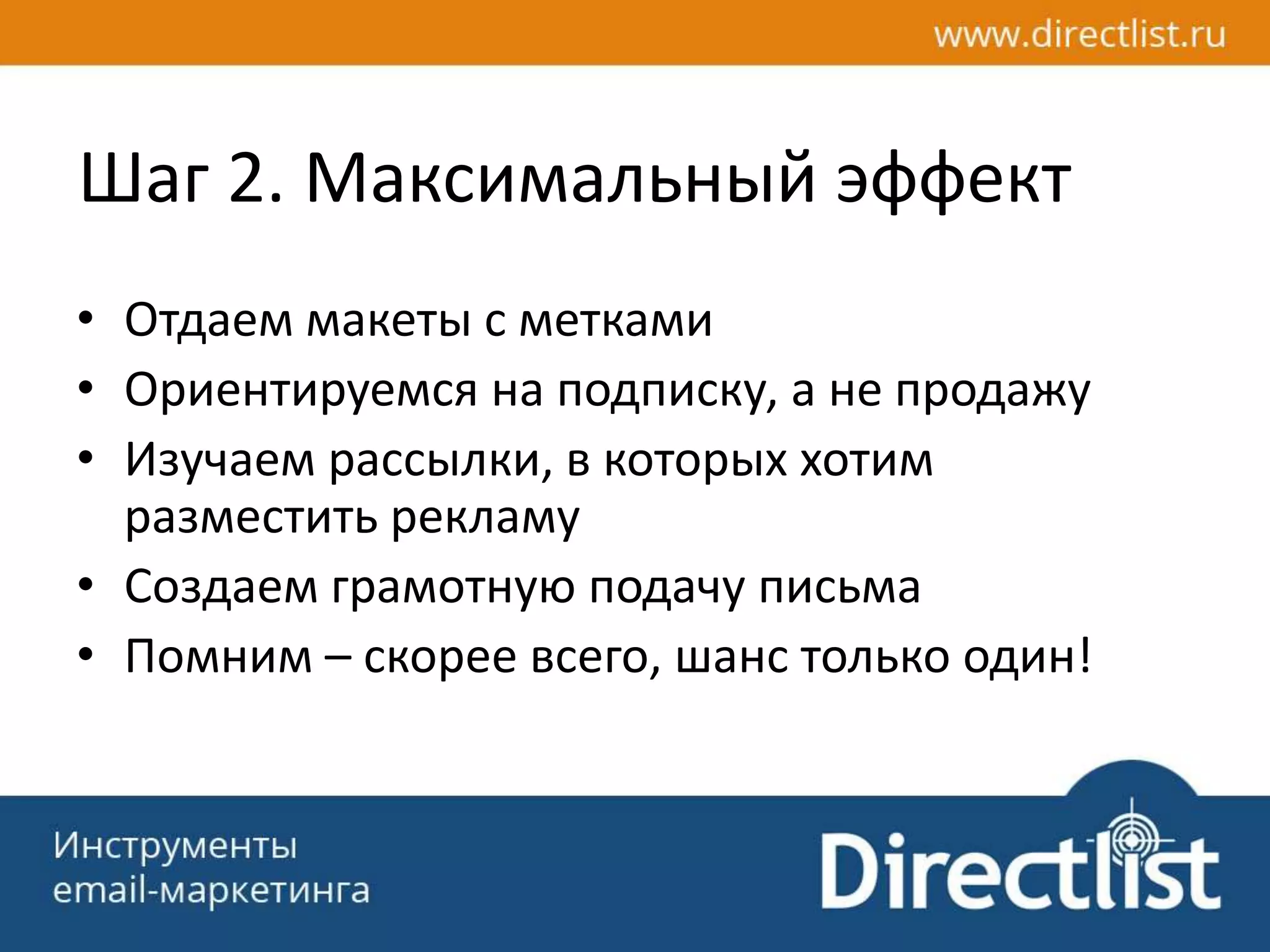 www.directlist.ru

Шаг 2. Максимальный эффект

• Отдаем макеты с метками
• Ориентируемся на подписку, а не продажу
• Изучаем рассылки, в которых хотим разместить рекламу
• Создаем грамотную подачу письма
• Помним – скорее всего, шанс только один!

Инструменты email-маркетинга

Directlist